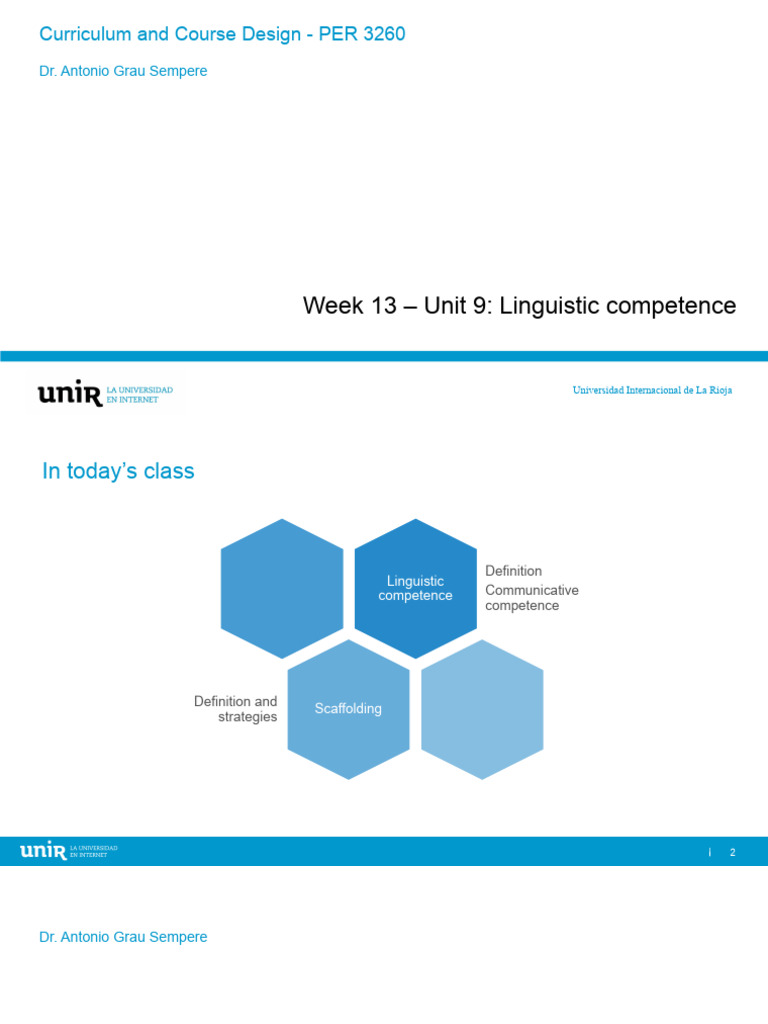 Curriculum and Course Design - PER 3260

Dr. Antonio Grau Sempere

Week 13 – Unit 9: Linguistic competence

unir LA UNIVERSIDAD EN INTERNET

Universidad Internacional de La Rioja

In today's class

Linguistic competence

Definition

Communicative competence

Definition and strategies

Scaffolding

unir LA UNIVERSIDAD EN INTERNET

| 2

Dr. Antonio Grau Sempere